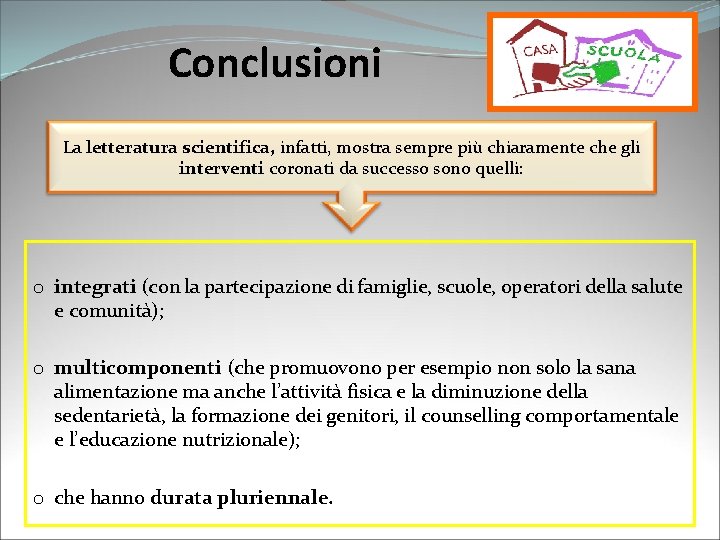 Conclusioni

CASA SCUOLA

La letteratura scientifica, infatti, mostra sempre più chiaramente che gli interventi coronati da successo sono quelli:

o integrati (con la partecipazione di famiglie, scuole, operatori della salute e comunità);

o multicomponenti (che promuovono per esempio non solo la sana alimentazione ma anche l'attività fisica e la diminuzione della sedentarietà, la formazione dei genitori, il counselling comportamentale e l'educazione nutrizionale);

o che hanno durata pluriennale.